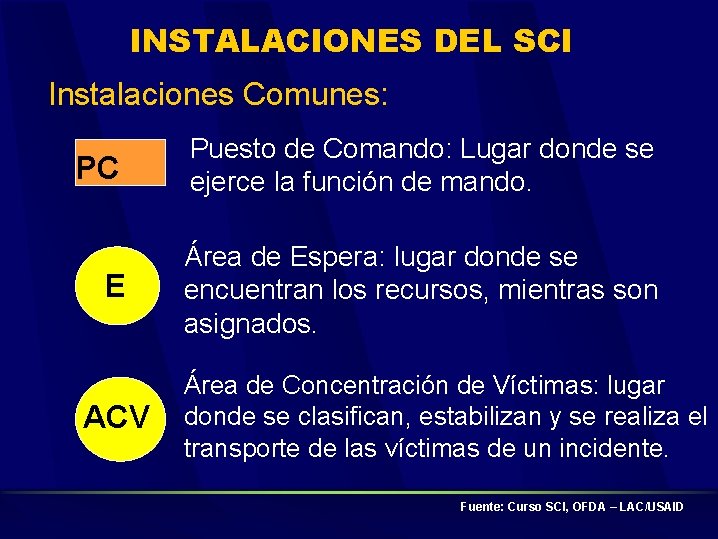 INSTALACIONES DEL SCI

Instalaciones Comunes:

PC

Puesto de Comando: Lugar donde se ejerce la función de mando.

E

Área de Espera: lugar donde se encuentran los recursos, mientras son asignados.

ACV

Área de Concentración de Víctimas: lugar donde se clasifican, estabilizan y se realiza el transporte de las víctimas de un incidente.

Fuente: Curso SCI, OFDA – LAC/USAID